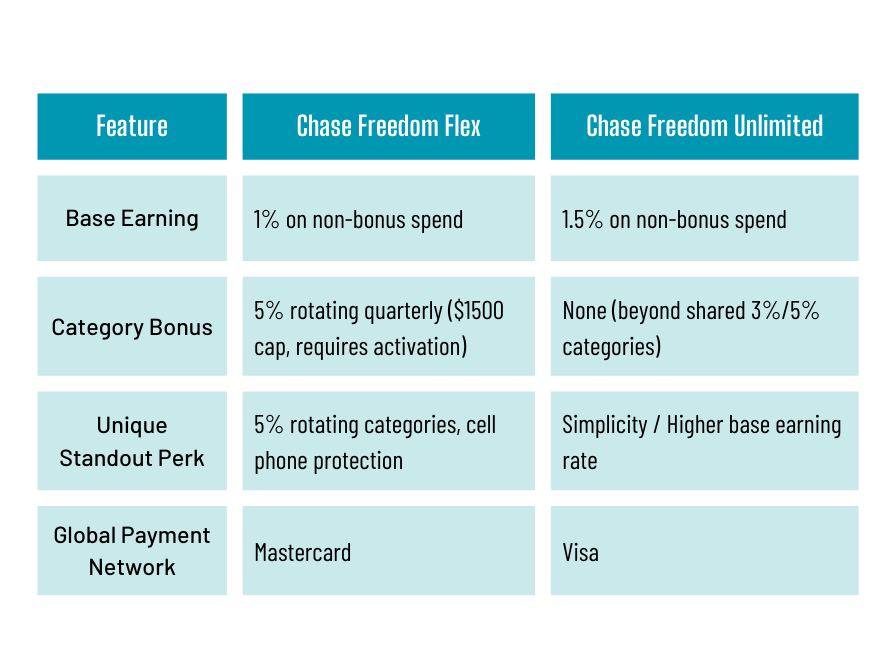 | Feature | Chase Freedom Flex | Chase Freedom Unlimited |
|---|---|---|
| Base Earning | 1% on non-bonus spend | 1.5% on non-bonus spend |
| Category Bonus | 5% rotating quarterly (\$1500 cap, requires activation) | None (beyond shared 3%/5% categories) |
| Unique Standout Perk | 5% rotating categories, cell phone protection | Simplicity / Higher base earning rate |
| Global Payment Network | Mastercard | Visa |